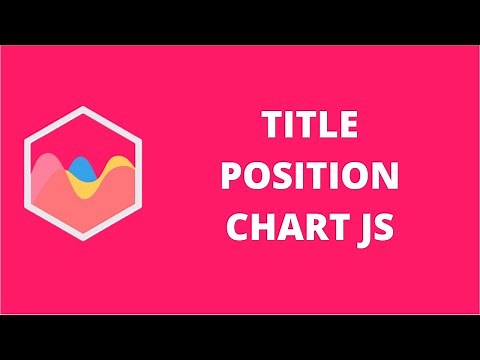 TITLE
POSITION
CHART JS